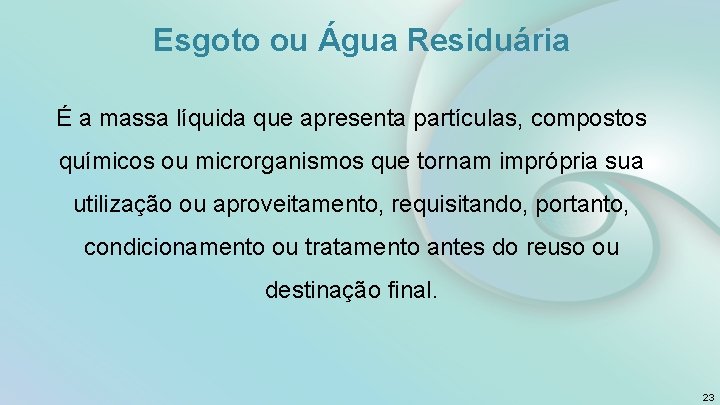 Esgoto ou Água Residuária

É a massa líquida que apresenta partículas, compostos químicos ou microrganismos que tornam imprópria sua utilização ou aproveitamento, requisitando, portanto, condicionamento ou tratamento antes do reuso ou destinação final.

23